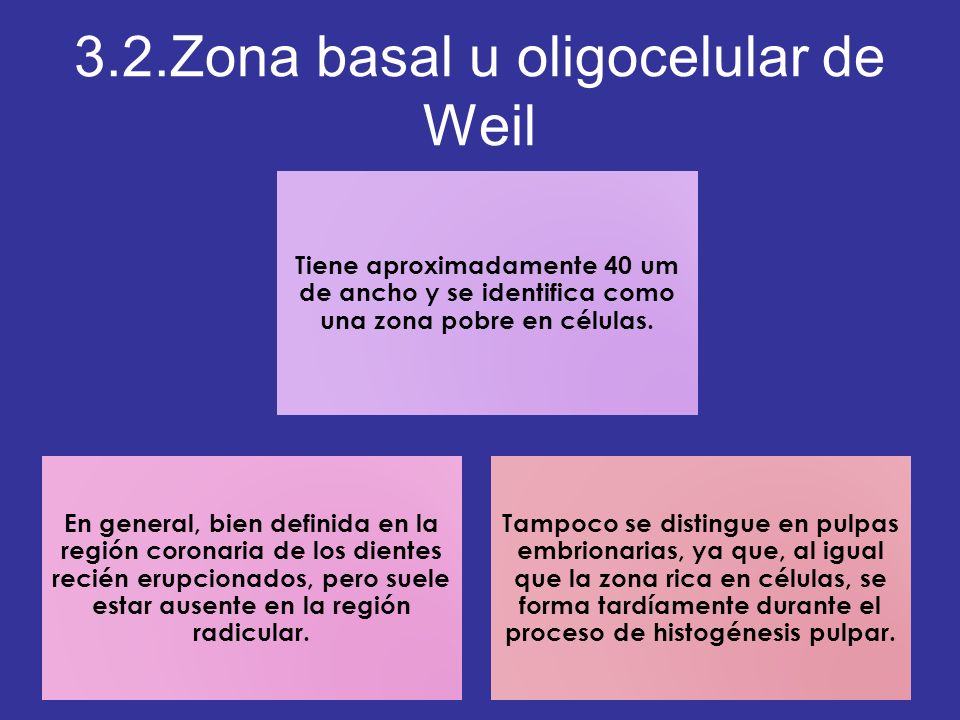 3.2.Zona basal u oligocelular de Weil

Tiene aproximadamente 40 um de ancho y se identifica como una zona pobre en células.

En general, bien definida en la región coronaria de los dientes recién erupcionados, pero suele estar ausente en la región radicular.

Tampoco se distingue en pulpas embrionarias, ya que, al igual que la zona rica en células, se forma tardíamente durante el proceso de histogénesis pulpar.